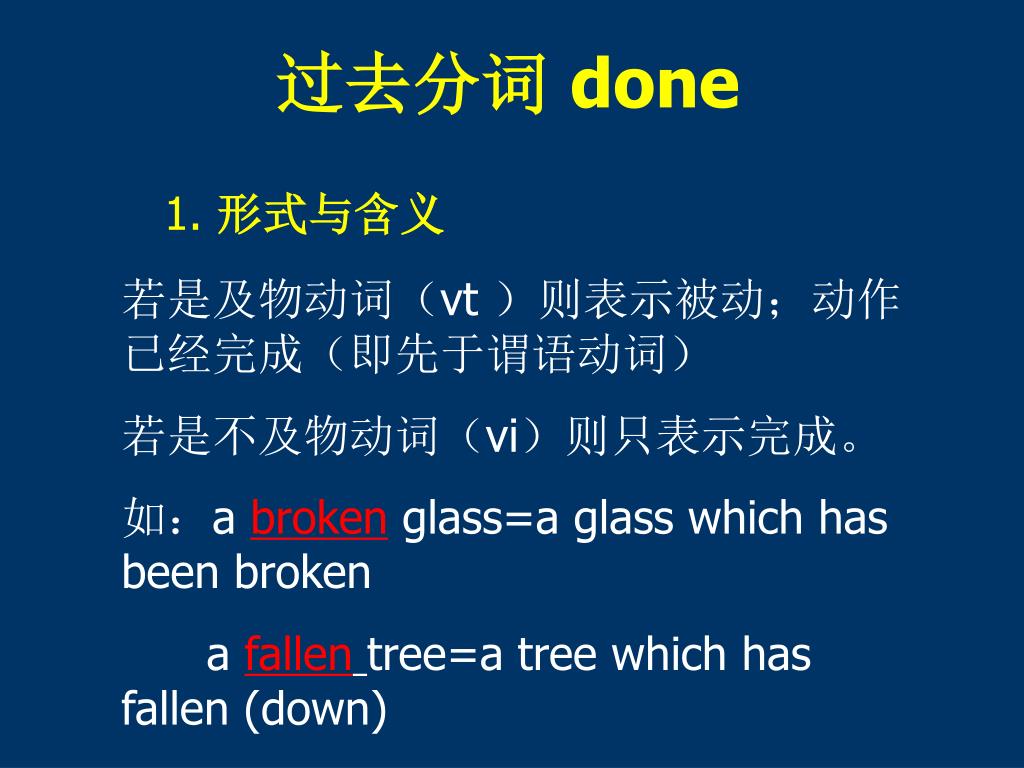 过去分词 done

1. 形式与含义

若是及物动词（vt ）则表示被动；动作已经完成（即先于谓语动词）

若是不及物动词（vi）则只表示完成。

如：a broken glass=a glass which has been broken

a fallen tree=a tree which has fallen (down)